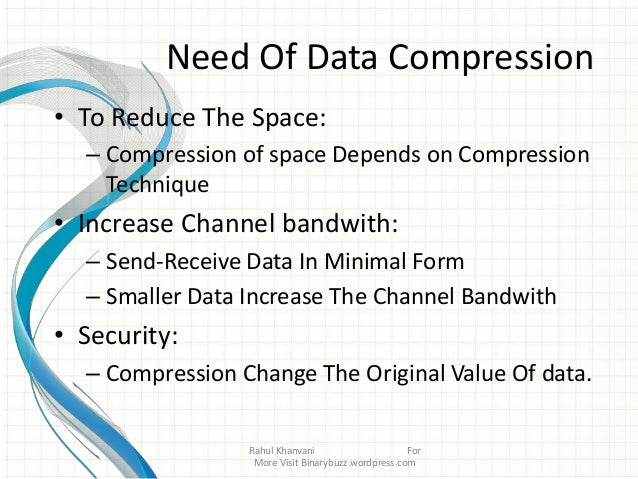 Need Of Data Compression

• To Reduce The Space:
– Compression of space Depends on Compression Technique

• Increase Channel bandwith:
– Send-Receive Data In Minimal Form
– Smaller Data Increase The Channel Bandwith

• Security:
– Compression Change The Original Value Of data.

Rahul Khanvani For More Visit Binarybuzz.wordpress.com